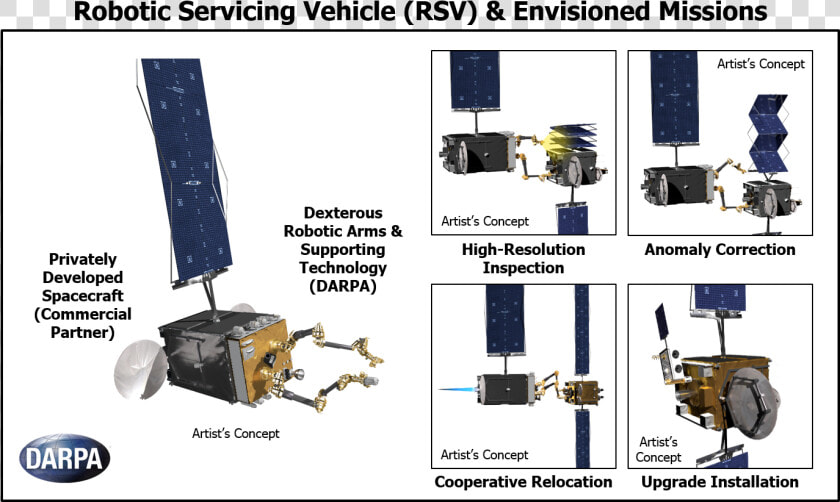 Robotic Servicing Vehicle (RSV) & Envisioned Missions

Privately Developed Spacecraft (Commercial Partner)

Dexterous Robotic Arms & Supporting Technology (DARPA)

Artist's Concept

DARPA

Artist's Concept

High-Resolution Inspection

Artist's Concept

Anomaly Correction

Artist's Concept

Cooperative Relocation

Artist's Concept

Upgrade Installation